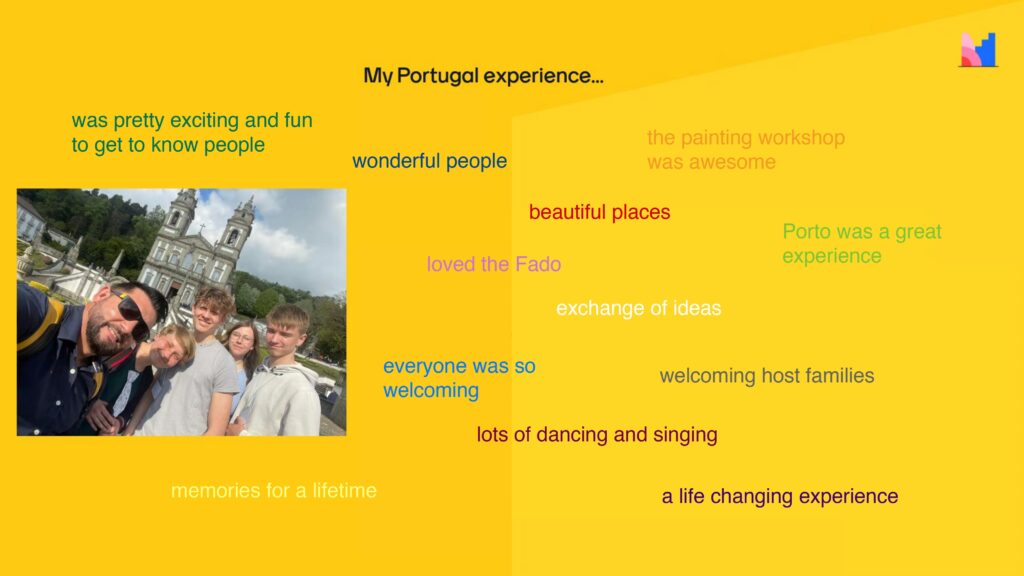 My Portugal experience...

was pretty exciting and fun to get to know people

wonderful people

the painting workshop was awesome

beautiful places

Porto was a great experience

loved the Fado

exchange of ideas

everyone was so welcoming

welcoming host families

lots of dancing and singing

memories for a lifetime

a life changing experience